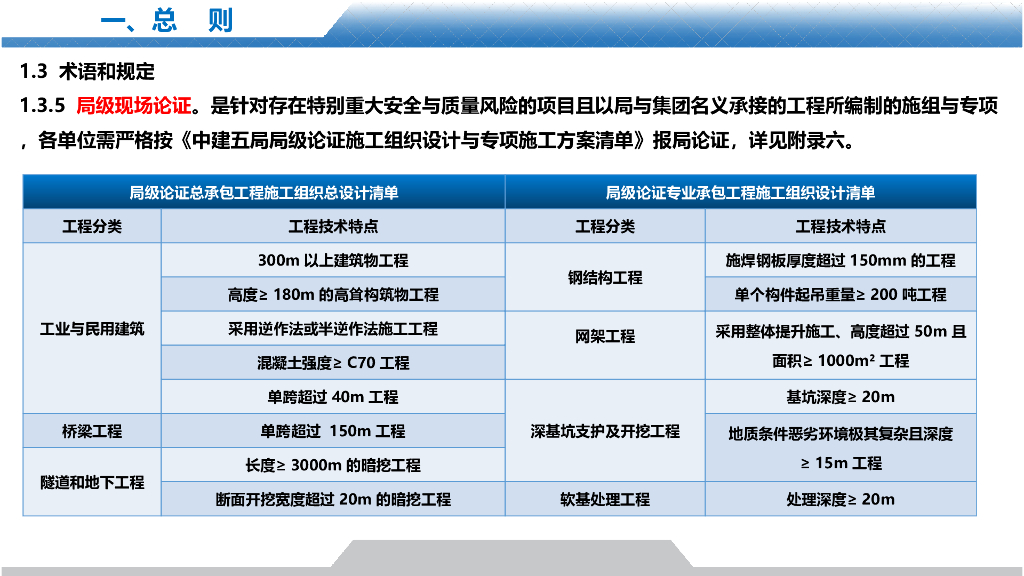 一、总　则

1.3 术语和规定

1.3.5 局级现场论证。是针对存在特别重大安全与质量风险的项目且以局与集团名义承接的工程所编制的施组与专项，各单位需严格按《中建五局局级论证施工组织设计与专项施工方案清单》报局论证，详见附录六。

| 局级论证总承包工程施工组织总设计清单 | | 局级论证专业承包工程施工组织设计清单 | |
|---|---|---|---|
| 工程分类 | 工程技术特点 | 工程分类 | 工程技术特点 |
| 工业与民用建筑 | 300m 以上建筑物工程 | 钢结构工程 | 施焊钢板厚度超过 150mm 的工程 |
| | 高度≥ 180m 的高耸构筑物工程 | | 单个构件起吊重量≥ 200 吨工程 |
| | 采用逆作法或半逆作法施工工程 | 网架工程 | 采用整体提升施工、高度超过 50m 且面积≥ 1000m² 工程 |
| | 混凝土强度≥ C70 工程 | | |
| | 单跨超过 40m 工程 | 深基坑支护及开挖工程 | 基坑深度≥ 20m |
| 桥梁工程 | 单跨超过 150m 工程 | | 地质条件恶劣环境极其复杂且深度≥ 15m 工程 |
| 隧道和地下工程 | 长度≥ 3000m 的暗挖工程 | | |
| | 断面开挖宽度超过 20m 的暗挖工程 | 软基处理工程 | 处理深度≥ 20m |